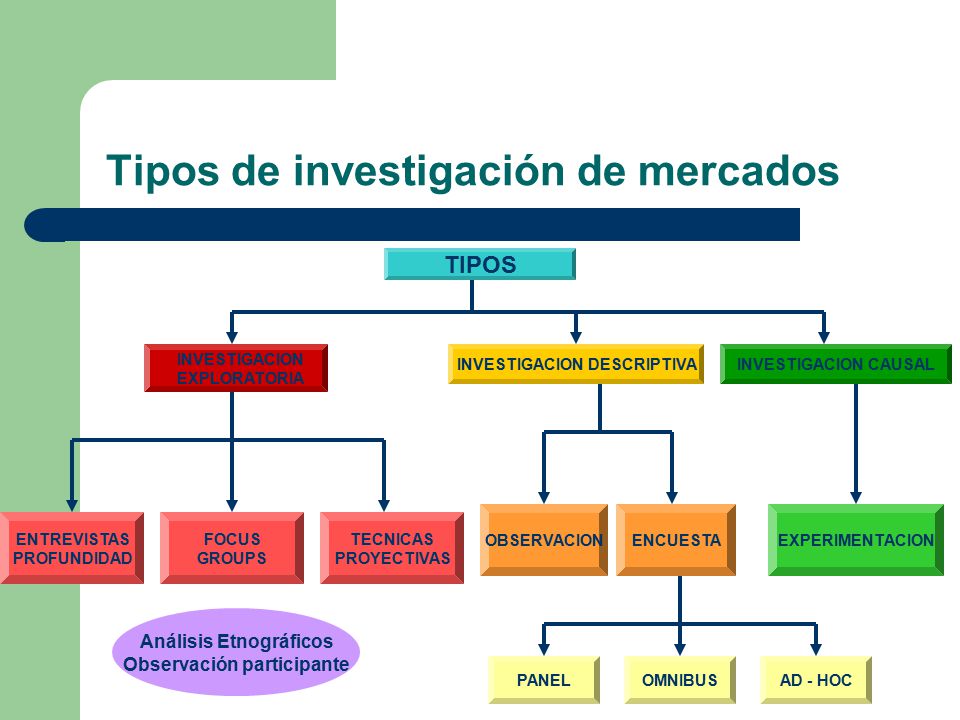 Tipos de investigación de mercados

TIPOS

INVESTIGACION EXPLORATORIA

INVESTIGACION DESCRIPTIVA

INVESTIGACION CAUSAL

ENTREVISTAS PROFUNDIDAD

FOCUS GROUPS

TECNICAS PROYECTIVAS

OBSERVACION

ENCUESTA

EXPERIMENTACION

Análisis Etnográficos Observación participante

PANEL

OMNIBUS

AD - HOC